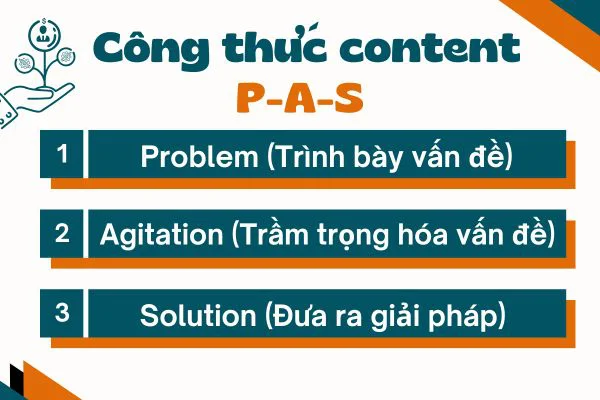 Công thức content
P-A-S

1 Problem (Trình bày vấn đề)

2 Agitation (Trầm trọng hóa vấn đề)

3 Solution (Đưa ra giải pháp)